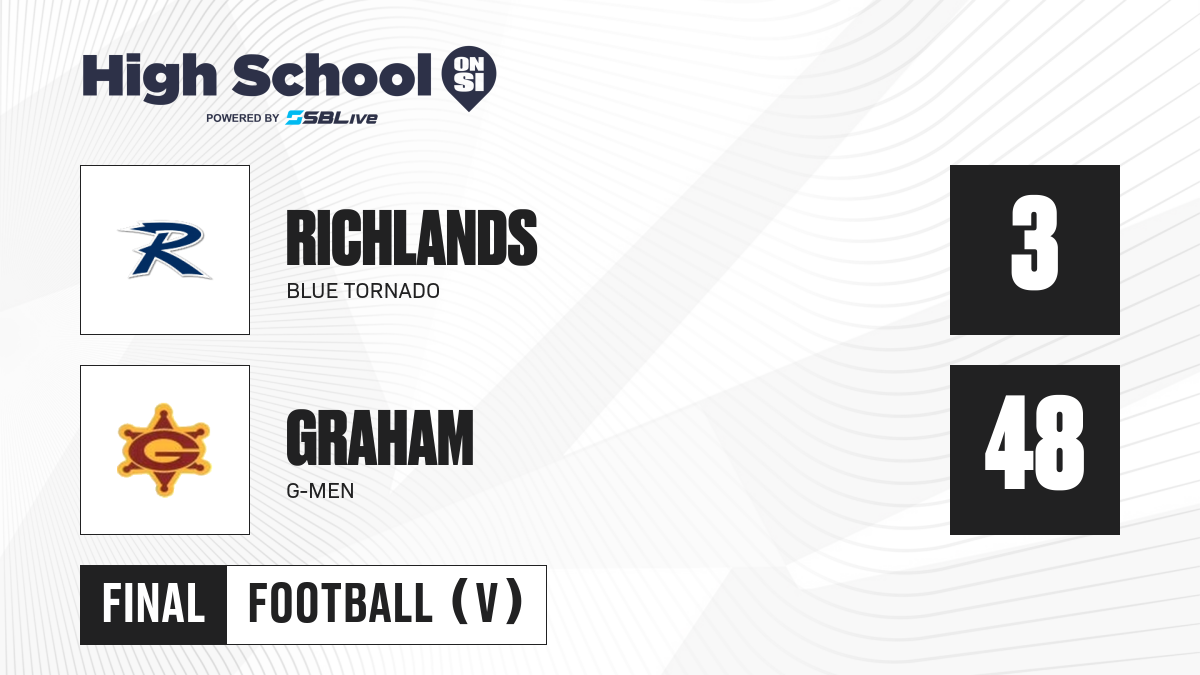 High School ON SI
POWERED BY SBLive

R

RICHLANDS
BLUE TORNADO

3

G

GRAHAM
G-MEN

48

FINAL FOOTBALL (V)